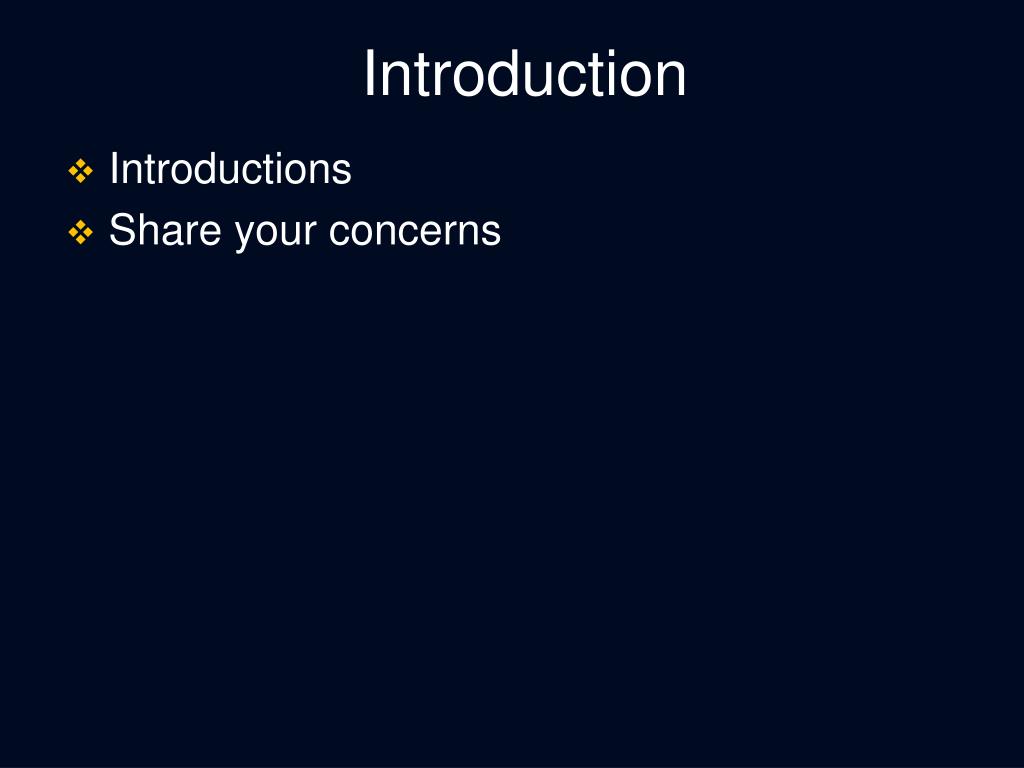 Introduction

❖ Introductions
❖ Share your concerns